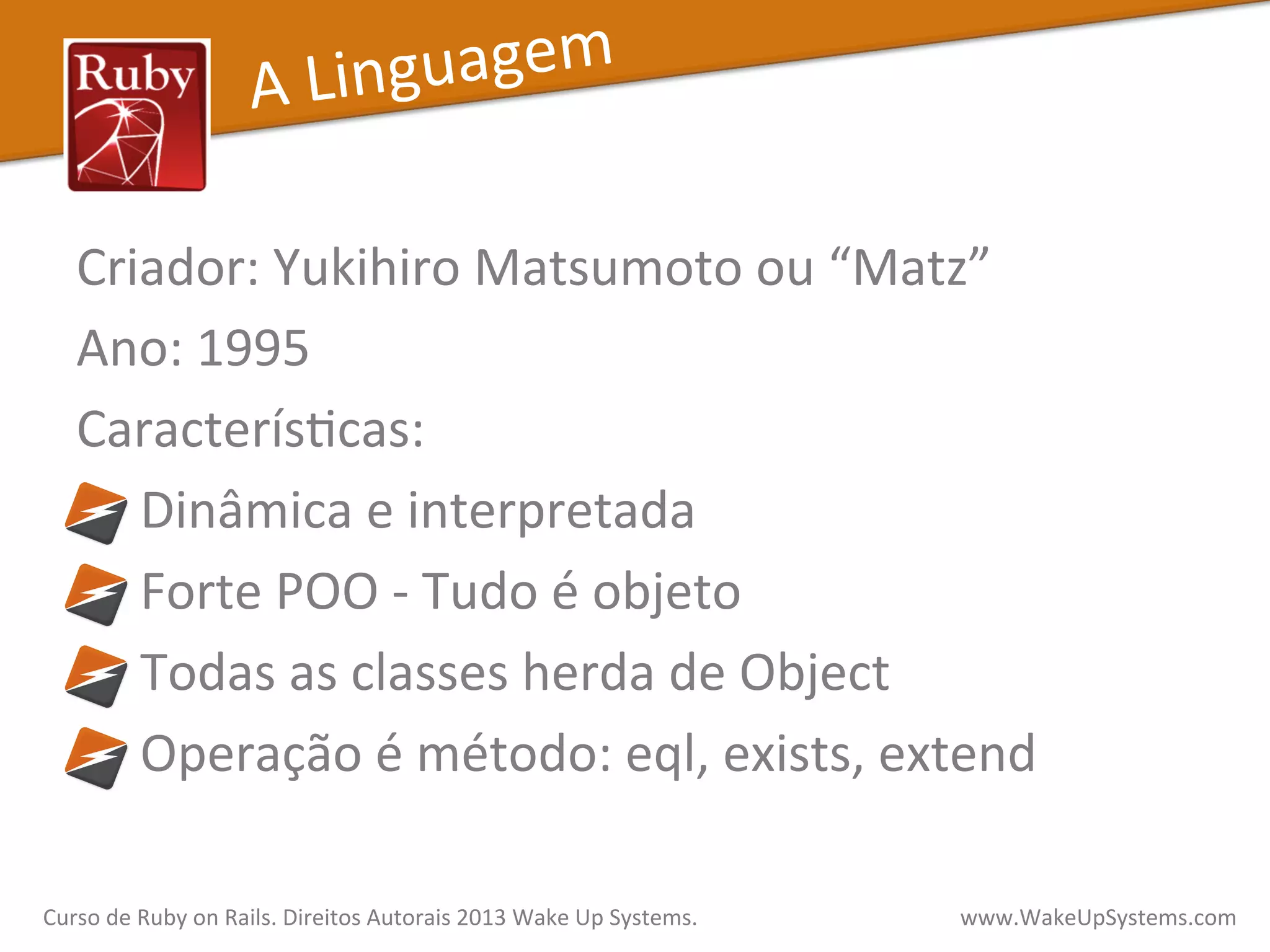 Ruby

A Linguagem

Criador: Yukihiro Matsumoto ou “Matz”

Ano: 1995

Características:

Dinâmica e interpretada

Forte POO - Tudo é objeto

Todas as classes herda de Object

Operação é método: eql, exists, extend

Curso de Ruby on Rails. Direitos Autorais 2013 Wake Up Systems.

www.WakeUpSystems.com